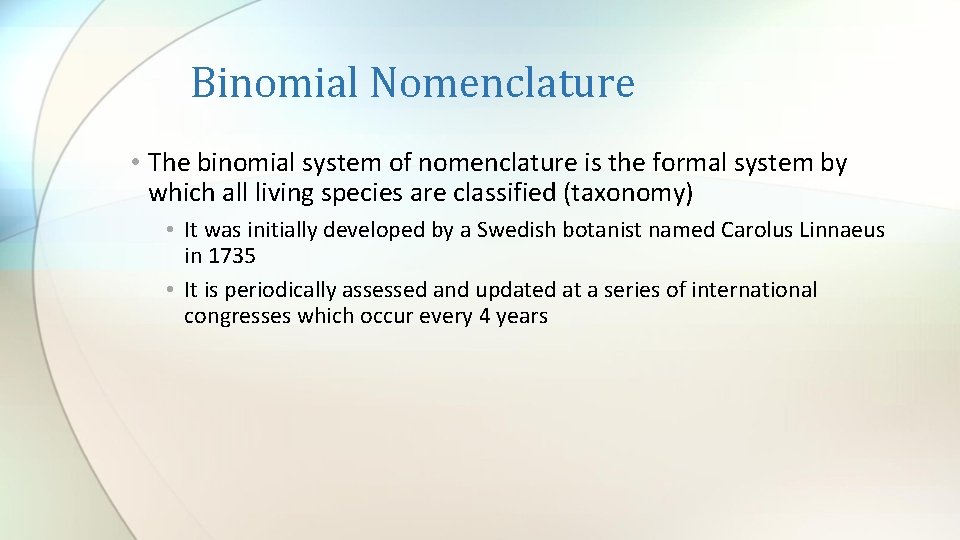 Binomial Nomenclature

• The binomial system of nomenclature is the formal system by which all living species are classified (taxonomy)

• It was initially developed by a Swedish botanist named Carolus Linnaeus in 1735

• It is periodically assessed and updated at a series of international congresses which occur every 4 years